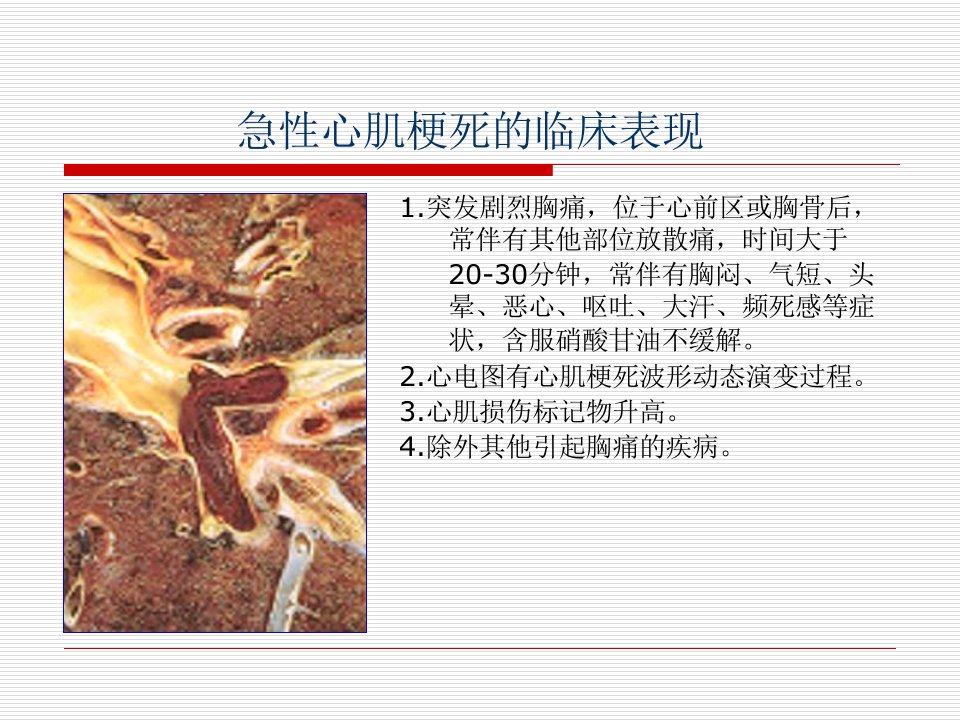 急性心肌梗死的临床表现

1.突发剧烈胸痛，位于心前区或胸骨后，常伴有其他部位放散痛，时间大于20-30分钟，常伴有胸闷、气短、头晕、恶心、呕吐、大汗、频死感等症状，含服硝酸甘油不缓解。
2.心电图有心肌梗死波形动态演变过程。
3.心肌损伤标记物升高。
4.除外其他引起胸痛的疾病。